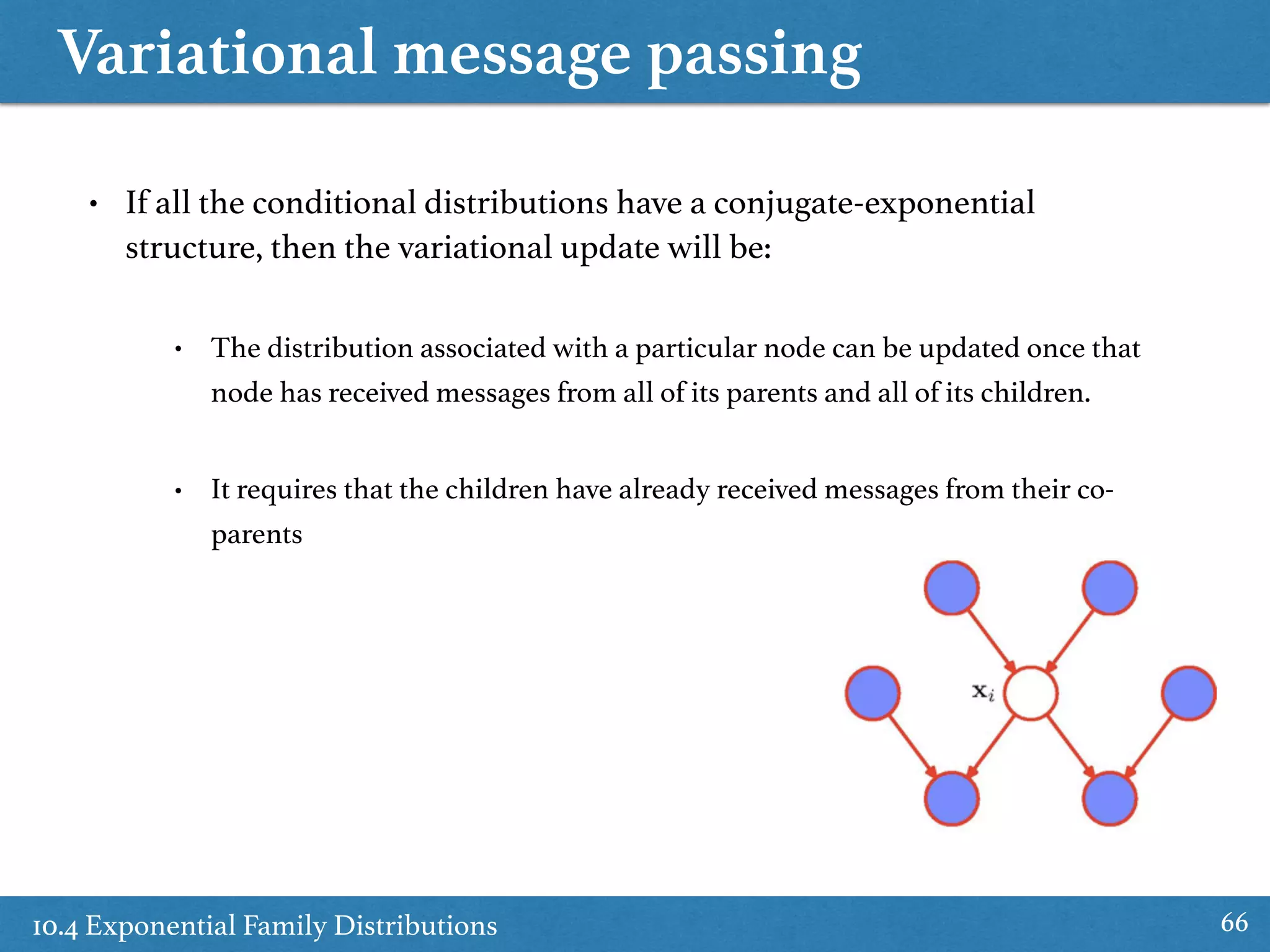 Variational message passing

• If all the conditional distributions have a conjugate-exponential structure, then the variational update will be:

• The distribution associated with a particular node can be updated once that node has received messages from all of its parents and all of its children.

• It requires that the children have already received messages from their co-parents

$\mathbf{x}_i$

10.4 Exponential Family Distributions

66